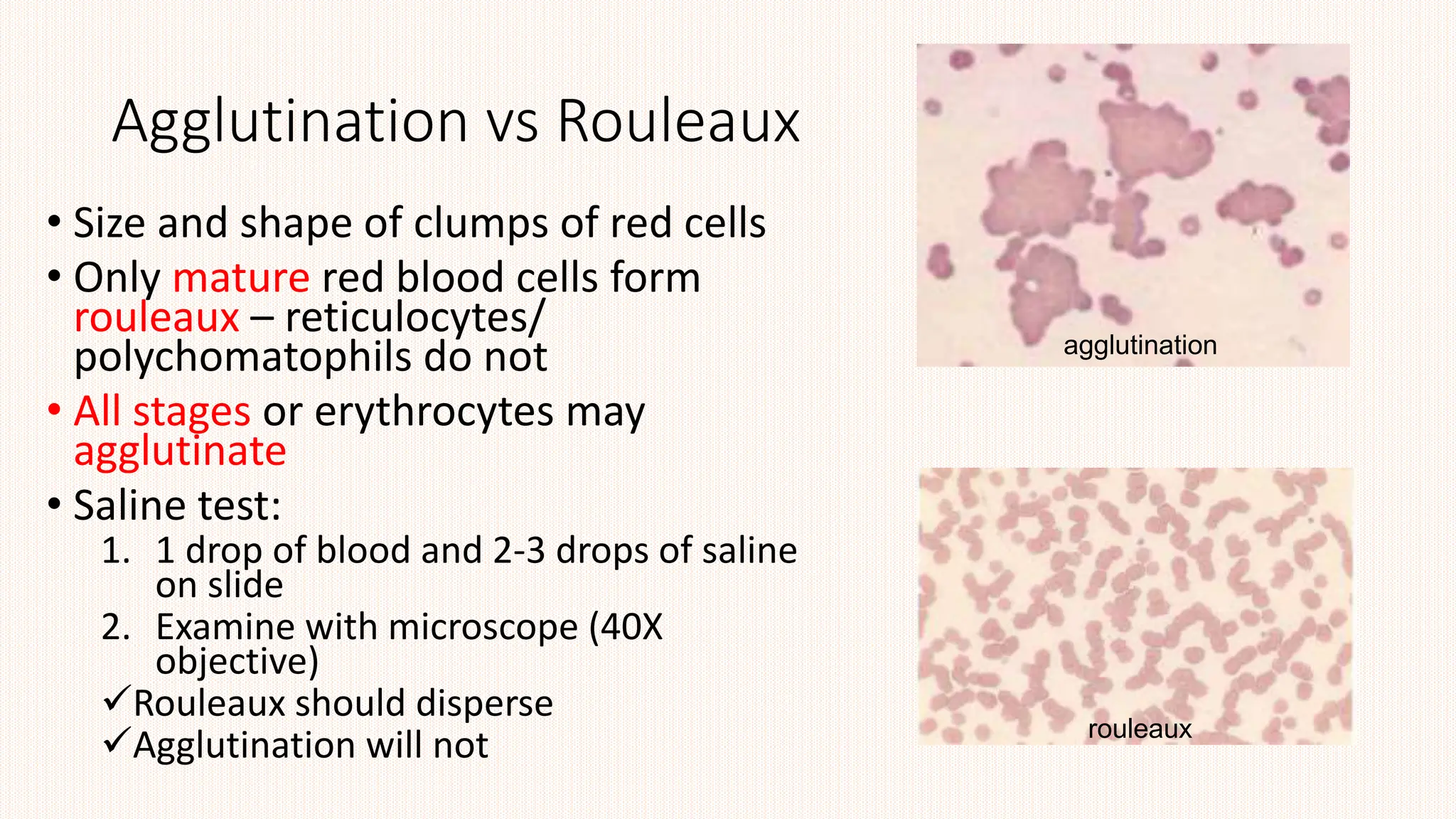 Agglutination vs Rouleaux

• Size and shape of clumps of red cells
• Only mature red blood cells form rouleaux – reticulocytes/ polychomatophils do not
• All stages or erythrocytes may agglutinate
• Saline test:
1. 1 drop of blood and 2-3 drops of saline on slide
2. Examine with microscope (40X objective)
✓Rouleaux should disperse
✓Agglutination will not

agglutination

rouleaux